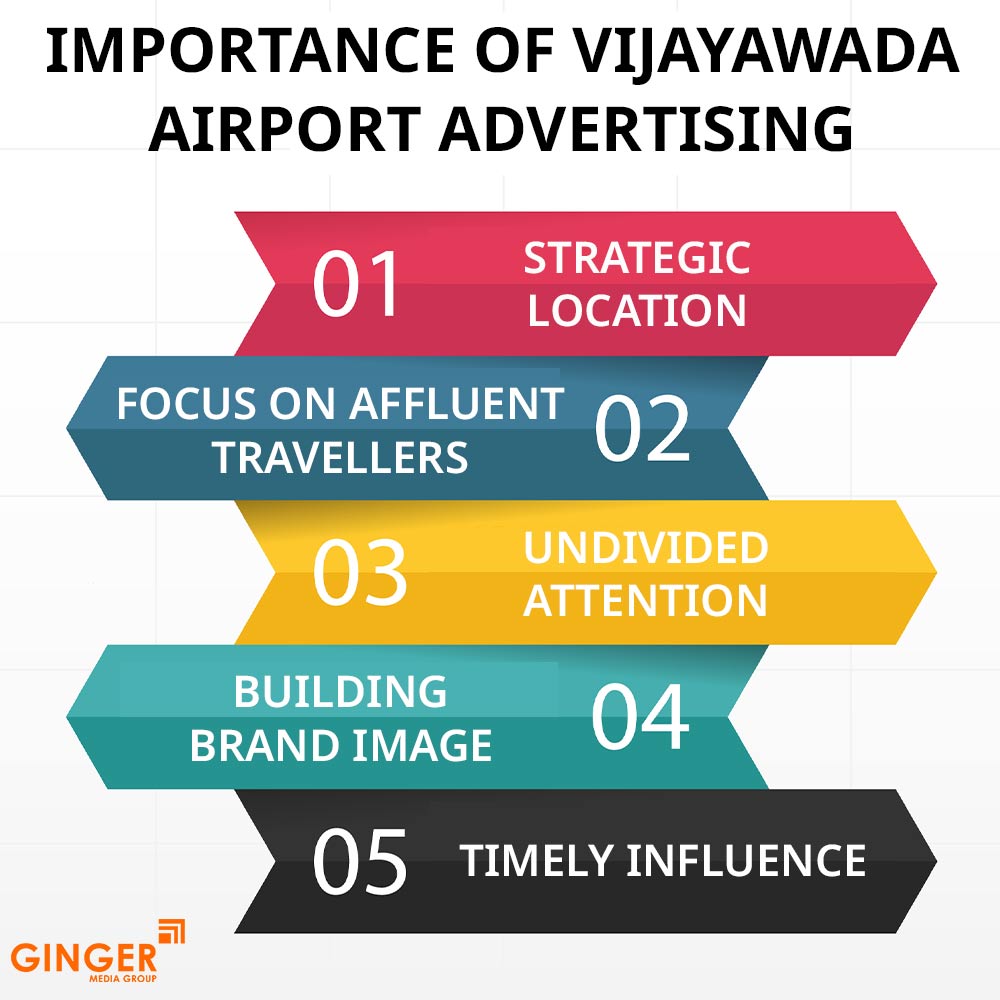 IMPORTANCE OF VIJAYAWADA AIRPORT ADVERTISING

01 STRATEGIC LOCATION

FOCUS ON AFFLUENT TRAVELLERS 02

03 UNDIVIDED ATTENTION

BUILDING BRAND IMAGE 04

05 TIMELY INFLUENCE

GINGER
MEDIA GROUP